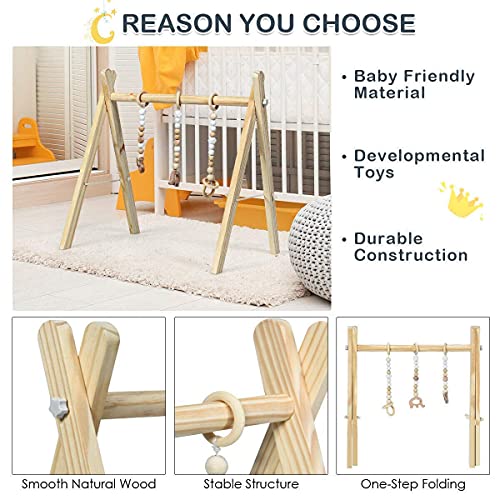 REASON YOU CHOOSE

• Baby Friendly Material

• Developmental Toys

• Durable Construction

Smooth Natural Wood

Stable Structure

One-Step Folding